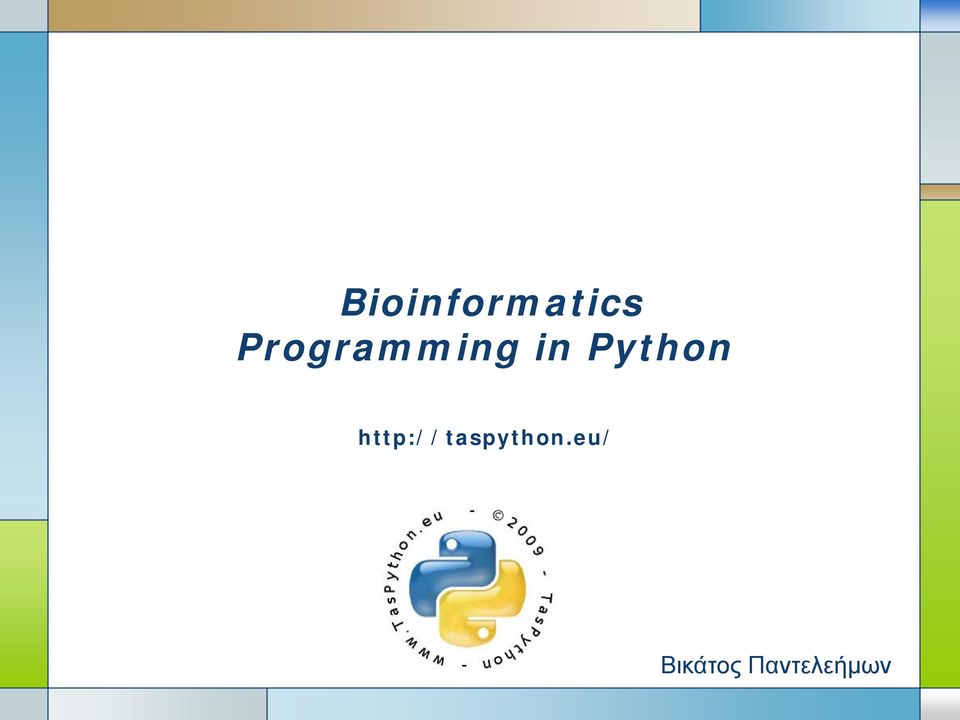 Bioinformatics
Programming in Python

http://taspython.eu/

www.TasPython.eu - © 2009 - TasPython -

Βικάτος Παντελεήμων